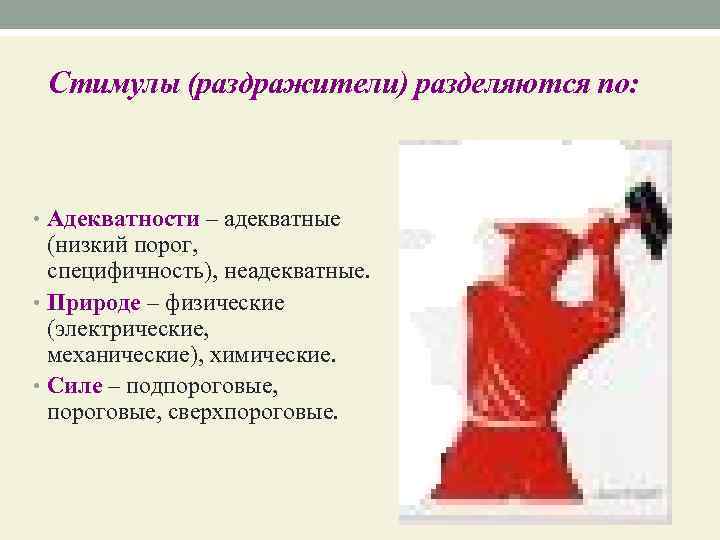 Стимулы (раздражители) разделяются по:

• Адекватности – адекватные (низкий порог, специфичность), неадекватные.
• Природе – физические (электрические, механические), химические.
• Силе – подпороговые, пороговые, сверхпороговые.